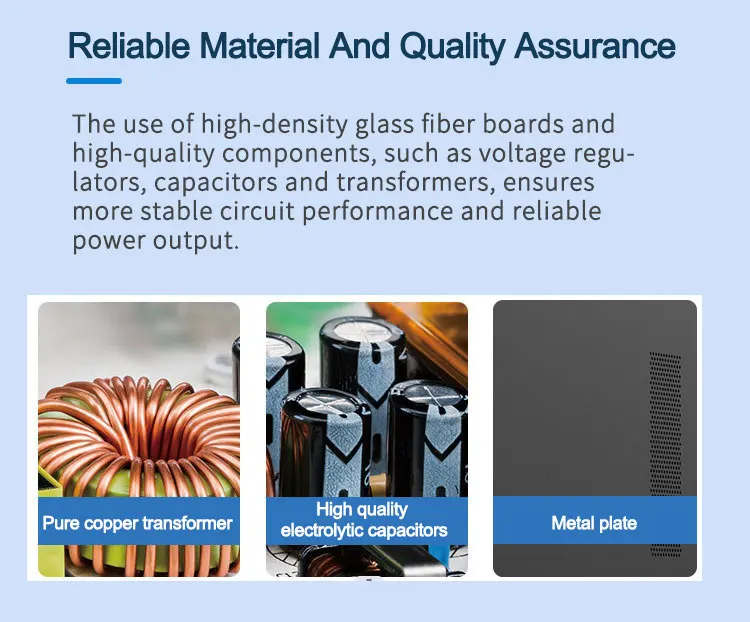 Reliable Material And Quality Assurance

The use of high-density glass fiber boards and high-quality components, such as voltage regulators, capacitors and transformers, ensures more stable circuit performance and reliable power output.

Pure copper transformer

High quality electrolytic capacitors

Metal plate